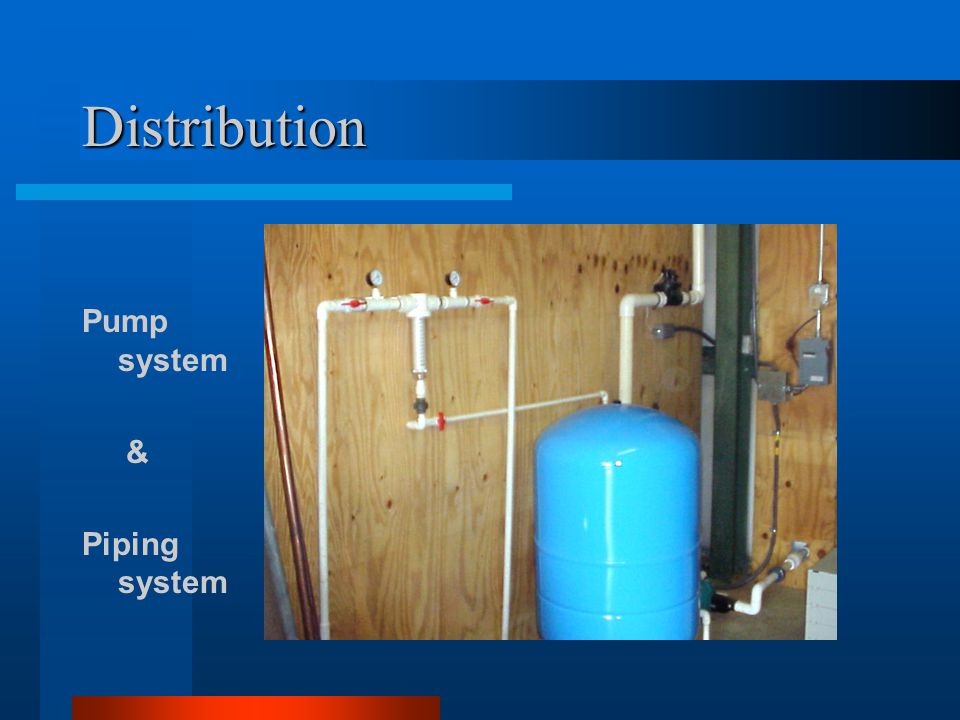 Distribution

Pump system

&

Piping system